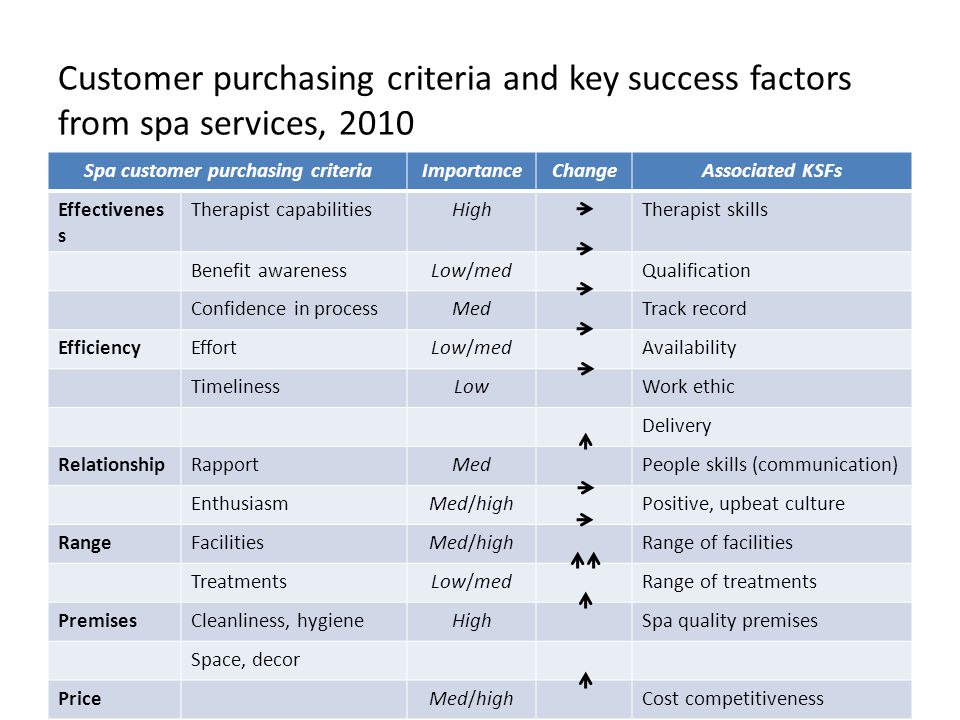 Customer purchasing criteria and key success factors from spa services, 2010

| Spa customer purchasing criteria | | Importance | Change | Associated KSFs |
|---|---|---|---|---|
| Effectiveness | Therapist capabilities | High | → | Therapist skills |
| | Benefit awareness | Low/med | → | Qualification |
| | Confidence in process | Med | → | Track record |
| Efficiency | Effort | Low/med | → | Availability |
| | Timeliness | Low | → | Work ethic |
| | | | | Delivery |
| Relationship | Rapport | Med | ↑ | People skills (communication) |
| | Enthusiasm | Med/high | → | Positive, upbeat culture |
| Range | Facilities | Med/high | → | Range of facilities |
| | Treatments | Low/med | ↑↑ | Range of treatments |
| Premises | Cleanliness, hygiene | High | ↑ | Spa quality premises |
| | Space, decor | | | |
| Price | | Med/high | ↑ | Cost competitiveness |